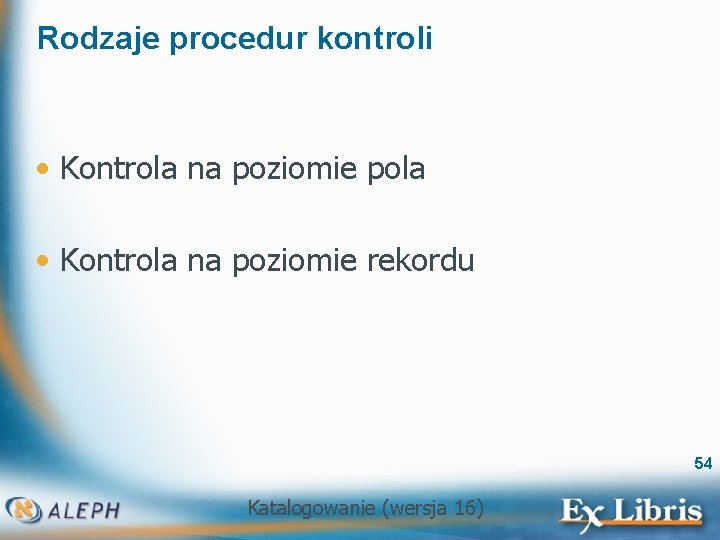 Rodzaje procedur kontroli

• Kontrola na poziomie pola

• Kontrola na poziomie rekordu

54

ALEPH

Katalogowanie (wersja 16)

Ex Libris